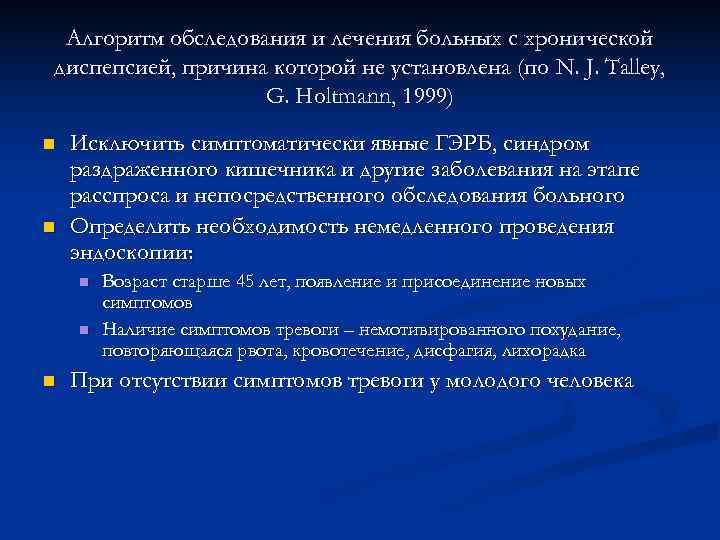 Алгоритм обследования и лечения больных с хронической диспепсией, причина которой не установлена (по N. J. Talley, G. Holtmann, 1999)

■ Исключить симптоматически явные ГЭРБ, синдром раздраженного кишечника и другие заболевания на этапе расспроса и непосредственного обследования больного
■ Определить необходимость немедленного проведения эндоскопии:
■ Возраст старше 45 лет, появление и присоединение новых симптомов
■ Наличие симптомов тревоги – немотивированного похудание, повторяющаяся рвота, кровотечение, дисфагия, лихорадка
■ При отсутствии симптомов тревоги у молодого человека